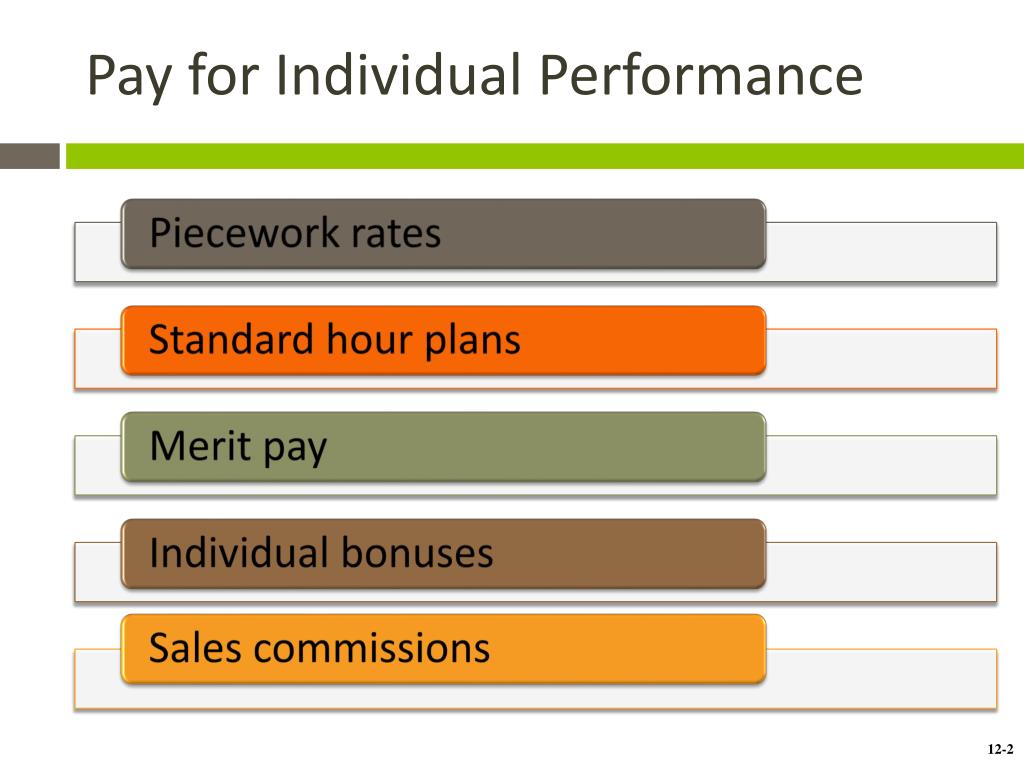 Pay for Individual Performance

Piecework rates

Standard hour plans

Merit pay

Individual bonuses

Sales commissions

12-2